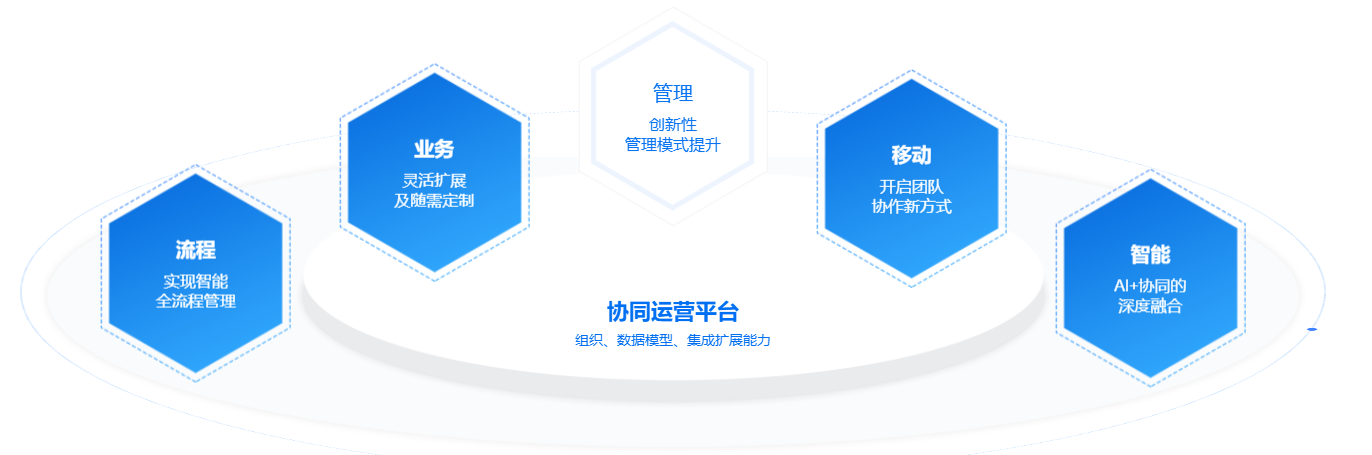 流程
实现智能
全流程管理

业务
灵活扩展
及随需定制

管理
创新性
管理模式提升

移动
开启团队
协作新方式

智能
AI+协同的
深度融合

协同运营平台
组织、数据模型、集成扩展能力